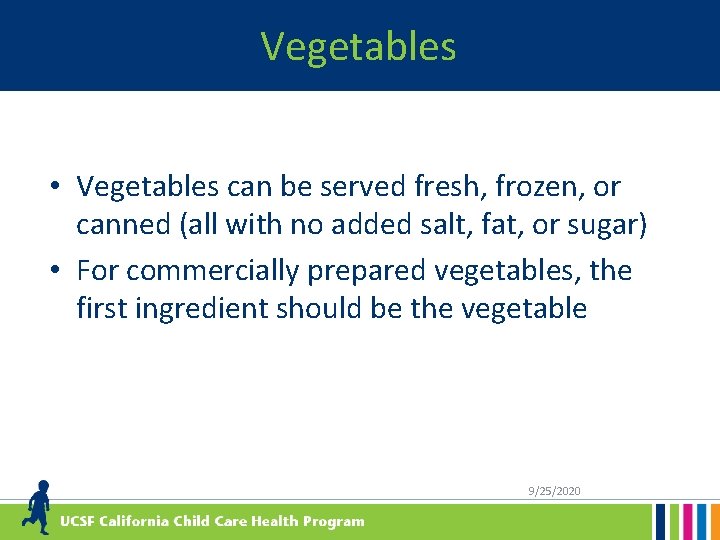 Vegetables

• Vegetables can be served fresh, frozen, or canned (all with no added salt, fat, or sugar)
• For commercially prepared vegetables, the first ingredient should be the vegetable

9/25/2020

UCSF California Child Care Health Program